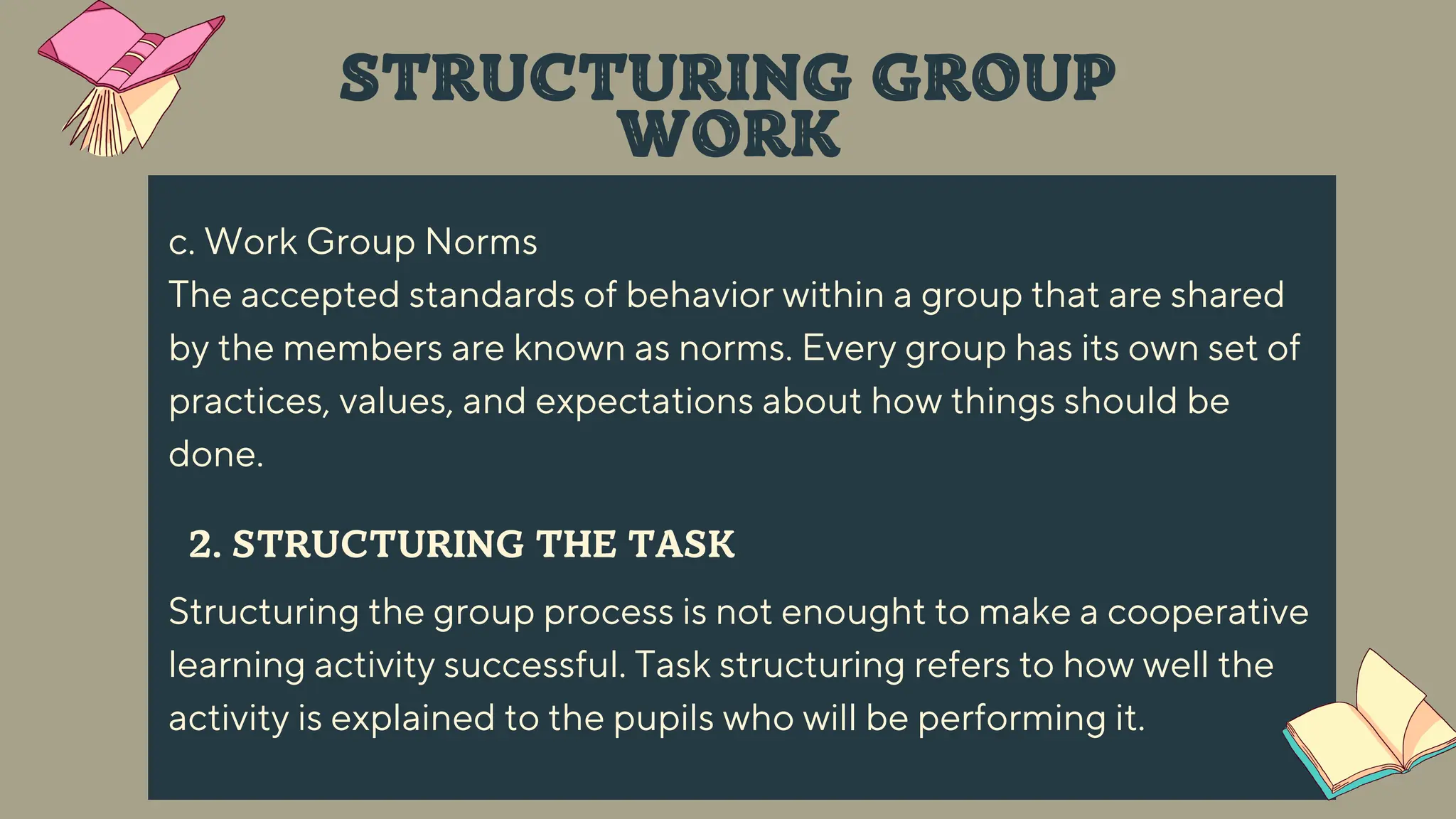 STRUCTURING GROUP WORK

c. Work Group Norms
The accepted standards of behavior within a group that are shared by the members are known as norms. Every group has its own set of practices, values, and expectations about how things should be done.

2. STRUCTURING THE TASK

Structuring the group process is not enought to make a cooperative learning activity successful. Task structuring refers to how well the activity is explained to the pupils who will be performing it.